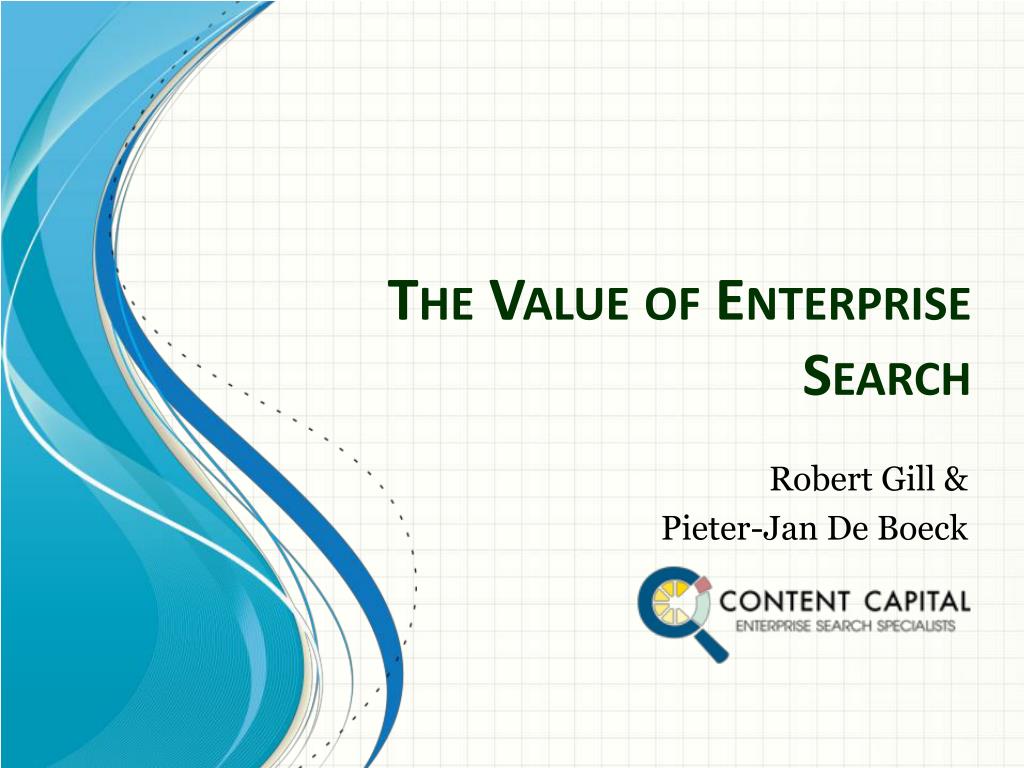 THE VALUE OF ENTERPRISE SEARCH

Robert Gill &
Pieter-Jan De Boeck

CONTENT CAPITAL
ENTERPRISE SEARCH SPECIALISTS